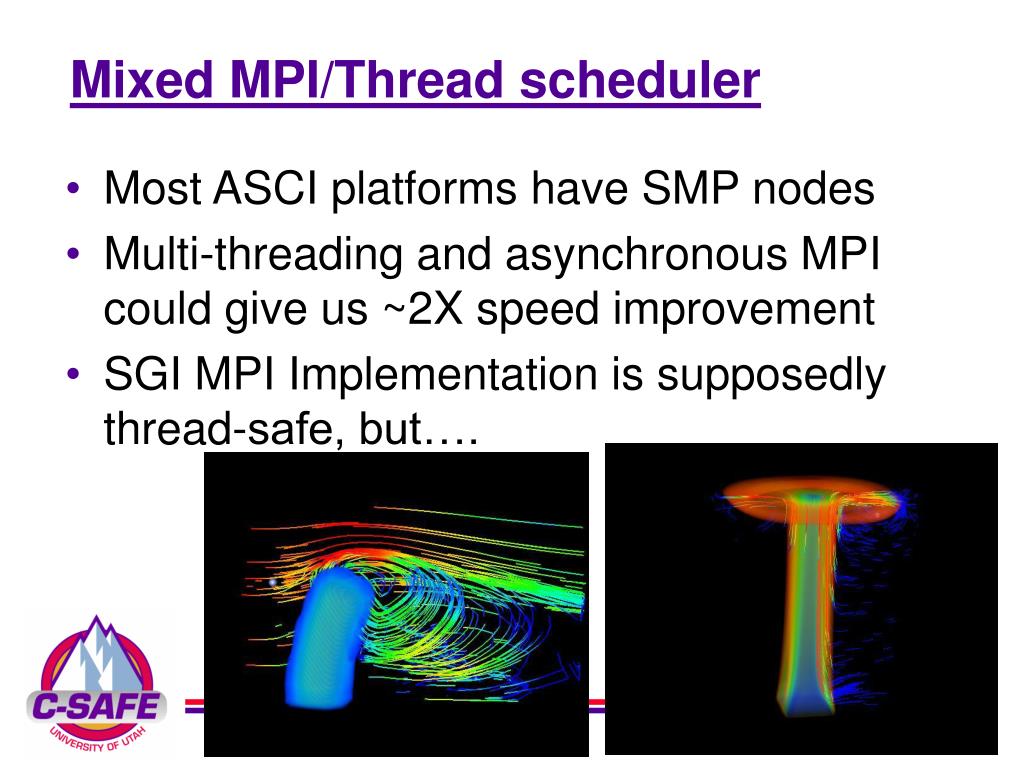 Mixed MPI/Thread scheduler

• Most ASCI platforms have SMP nodes
• Multi-threading and asynchronous MPI could give us ~2X speed improvement
• SGI MPI Implementation is supposedly thread-safe, but….

C-SAFE
UNIVERSITY OF UTAH